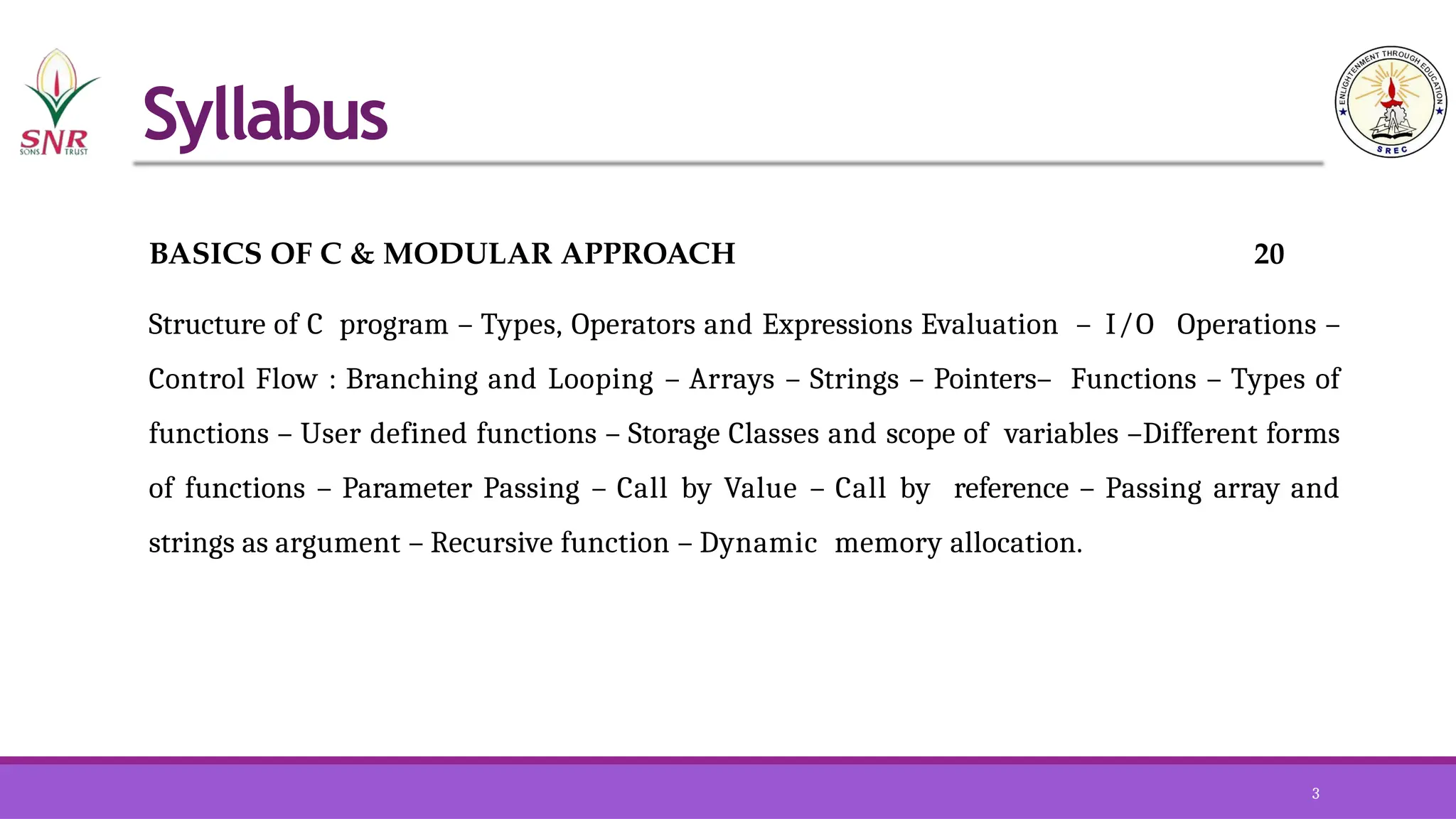 SNR SONS TRUST

Syllabus

ENLIGHTENMENT THROUGH EDUCATION SREC

BASICS OF C & MODULAR APPROACH 20

Structure of C program – Types, Operators and Expressions Evaluation – I/O Operations – Control Flow : Branching and Looping – Arrays – Strings – Pointers– Functions – Types of functions – User defined functions – Storage Classes and scope of variables –Different forms of functions – Parameter Passing – Call by Value – Call by reference – Passing array and strings as argument – Recursive function – Dynamic memory allocation.

3